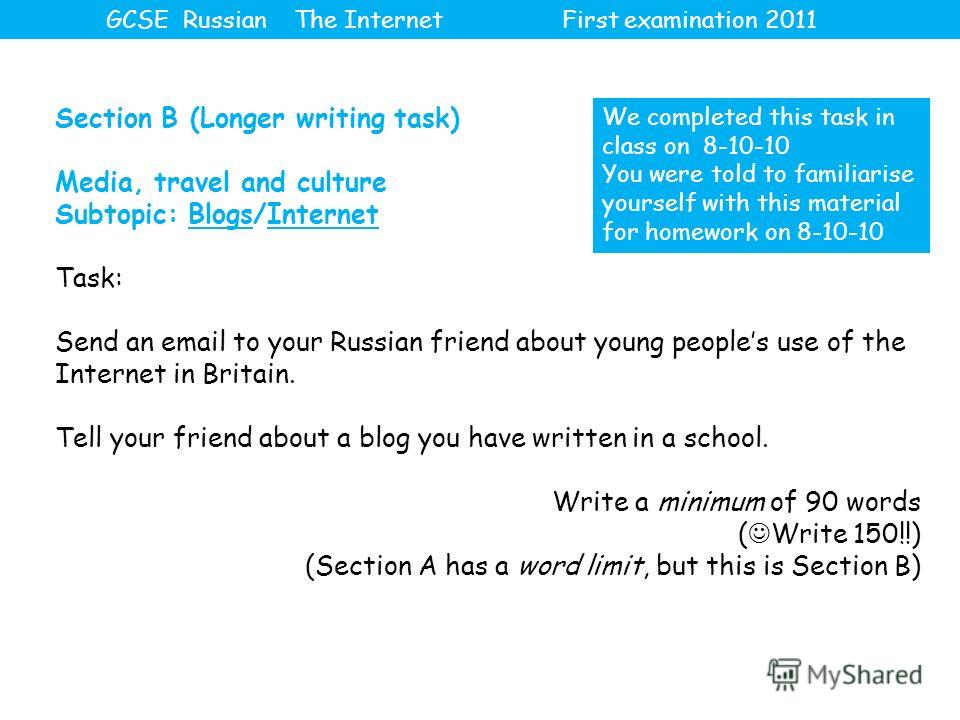 GCSE Russian The Internet First examination 2011

Section B (Longer writing task)

Media, travel and culture
Subtopic: Blogs/Internet

We completed this task in class on 8-10-10
You were told to familiarise yourself with this material for homework on 8-10-10

Task:

Send an email to your Russian friend about young people's use of the Internet in Britain.

Tell your friend about a blog you have written in a school.

Write a minimum of 90 words
(☺Write 150!!)
(Section A has a word limit, but this is Section B)

MyShared